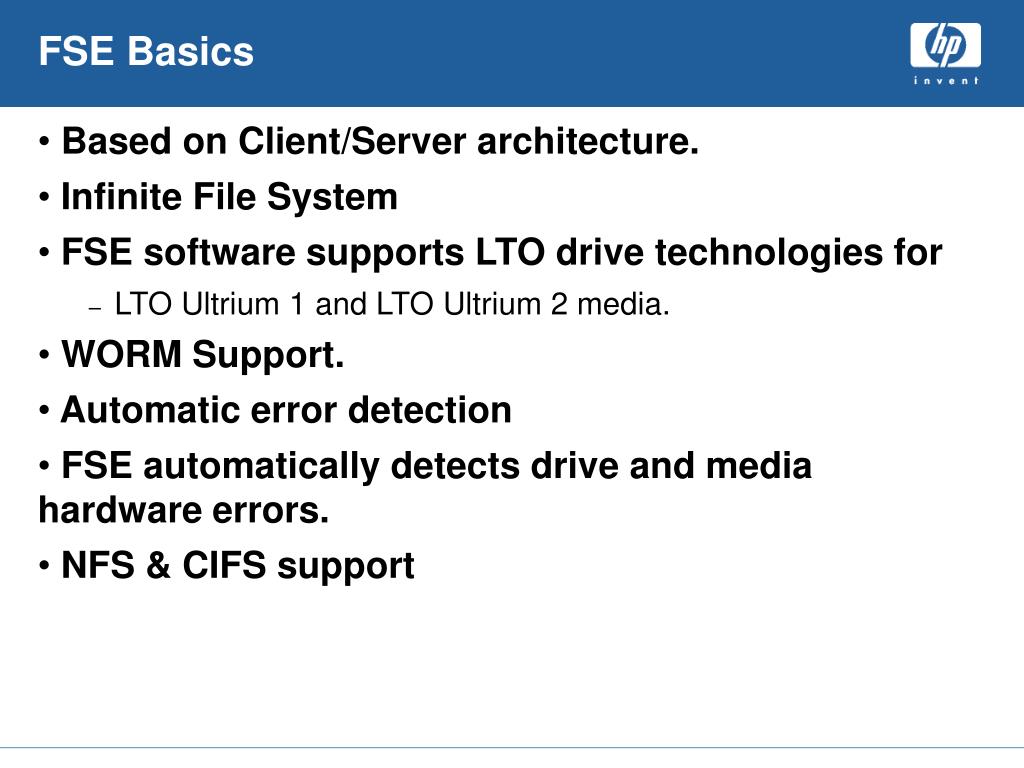 FSE Basics

hp
invent

• Based on Client/Server architecture.

• Infinite File System

• FSE software supports LTO drive technologies for

– LTO Ultrium 1 and LTO Ultrium 2 media.

• WORM Support.

• Automatic error detection

• FSE automatically detects drive and media hardware errors.

• NFS & CIFS support